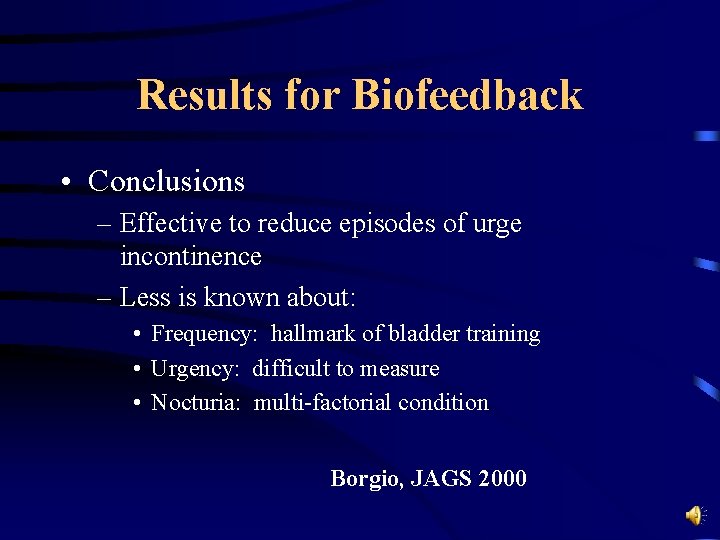 Results for Biofeedback

• Conclusions
– Effective to reduce episodes of urge incontinence
– Less is known about:
• Frequency: hallmark of bladder training
• Urgency: difficult to measure
• Nocturia: multi-factorial condition

Borgio, JAGS 2000